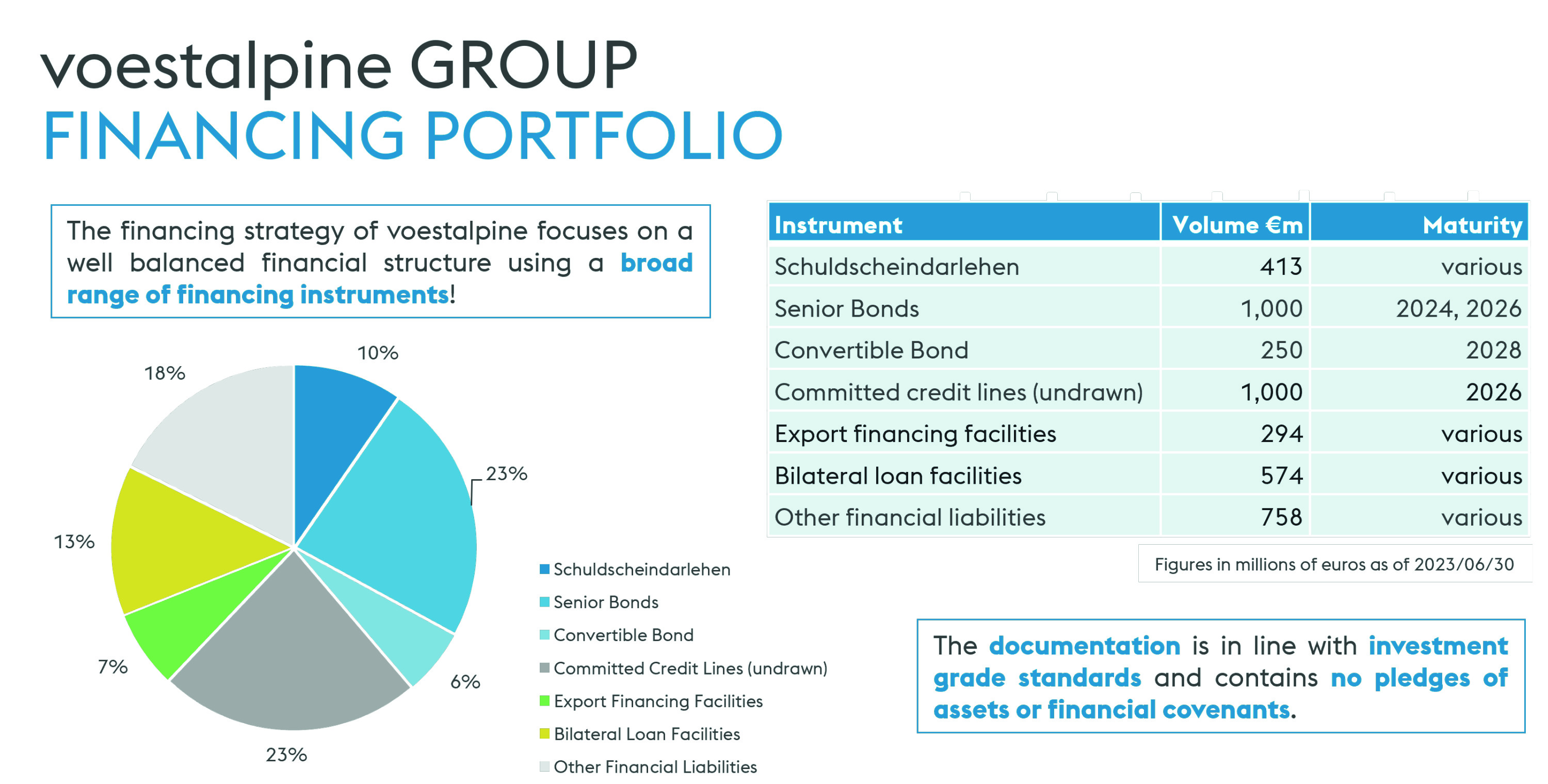 voestalpine GROUP
FINANCING PORTFOLIO

The financing strategy of voestalpine focuses on a well balanced financial structure using a broad range of financing instruments!

10%
23%
6%
23%
7%
13%
18%

Schuldscheindarlehen
Senior Bonds
Convertible Bond
Committed Credit Lines (undrawn)
Export Financing Facilities
Bilateral Loan Facilities
Other Financial Liabilities

| Instrument | Volume €m | Maturity |
|---|---|---|
| Schuldscheindarlehen | 413 | various |
| Senior Bonds | 1,000 | 2024, 2026 |
| Convertible Bond | 250 | 2028 |
| Committed credit lines (undrawn) | 1,000 | 2026 |
| Export financing facilities | 294 | various |
| Bilateral loan facilities | 574 | various |
| Other financial liabilities | 758 | various |

Figures in millions of euros as of 2023/06/30

The documentation is in line with investment grade standards and contains no pledges of assets or financial covenants.